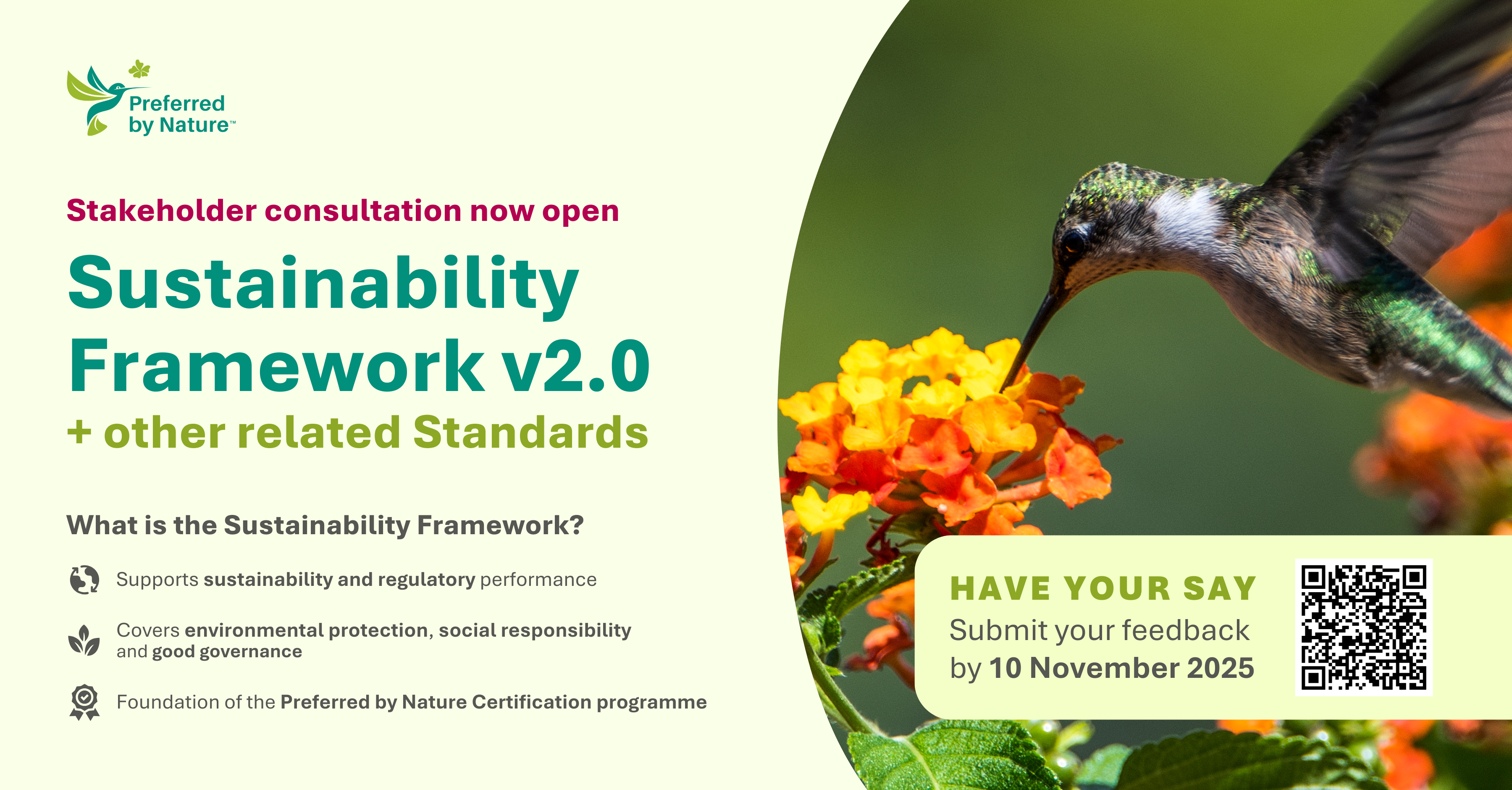 Preferred by Nature™

Stakeholder consultation now open

Sustainability Framework v2.0

+ other related Standards

What is the Sustainability Framework?

Supports sustainability and regulatory performance

Covers environmental protection, social responsibility and good governance

Foundation of the Preferred by Nature Certification programme

HAVE YOUR SAY

Submit your feedback by 10 November 2025